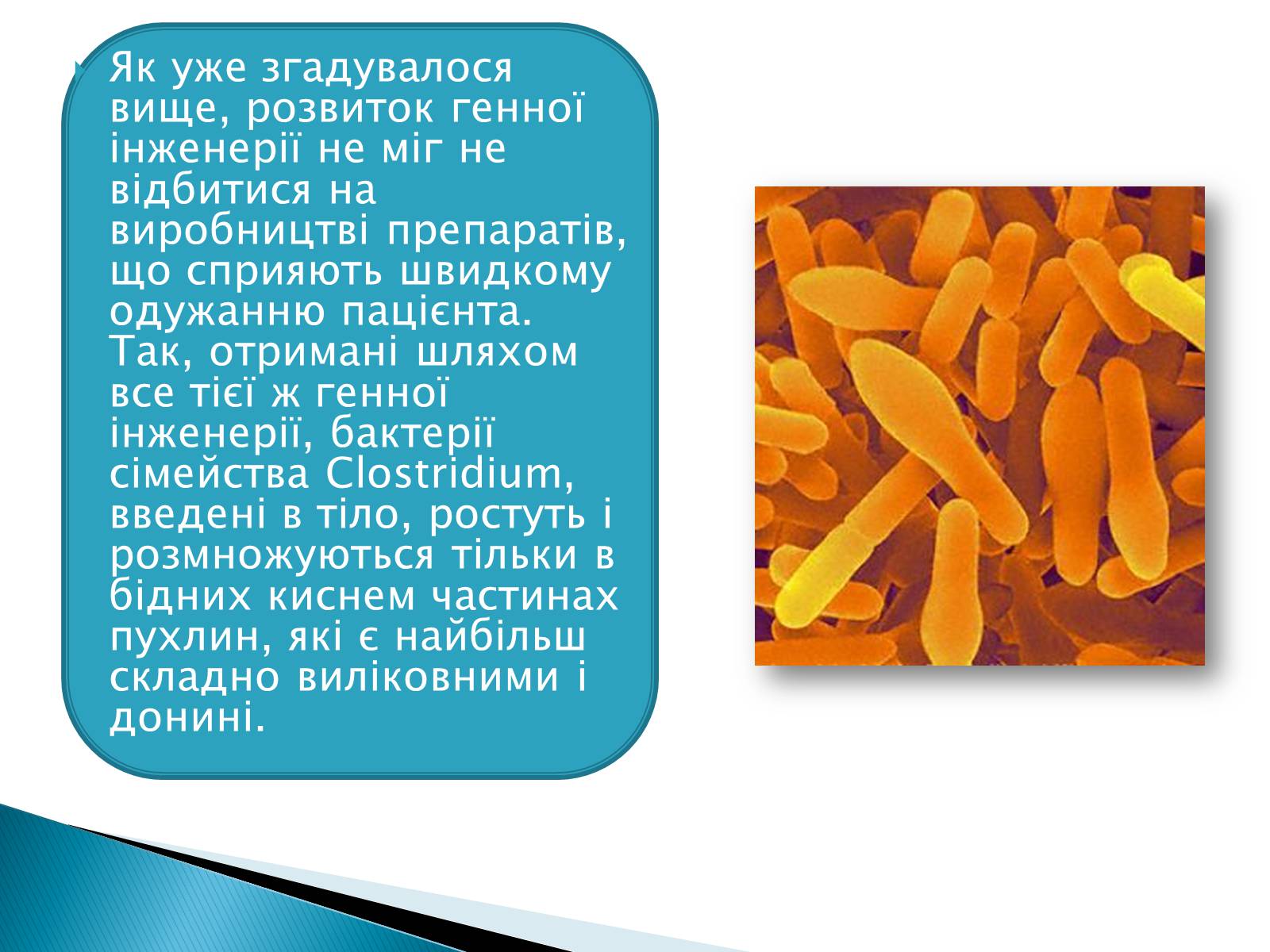 Як уже згадувалося вище, розвиток генної інженерії не міг не відбитися на виробництві препаратів, що сприяють швидкому одужанню пацієнта. Так, отримані шляхом все тієї ж генної інженерії, бактерії сімейства Clostridium, введені в тіло, ростуть і розмножуються тільки в бідних киснем частинах пухлин, які є найбільш складно виліковними і донині.